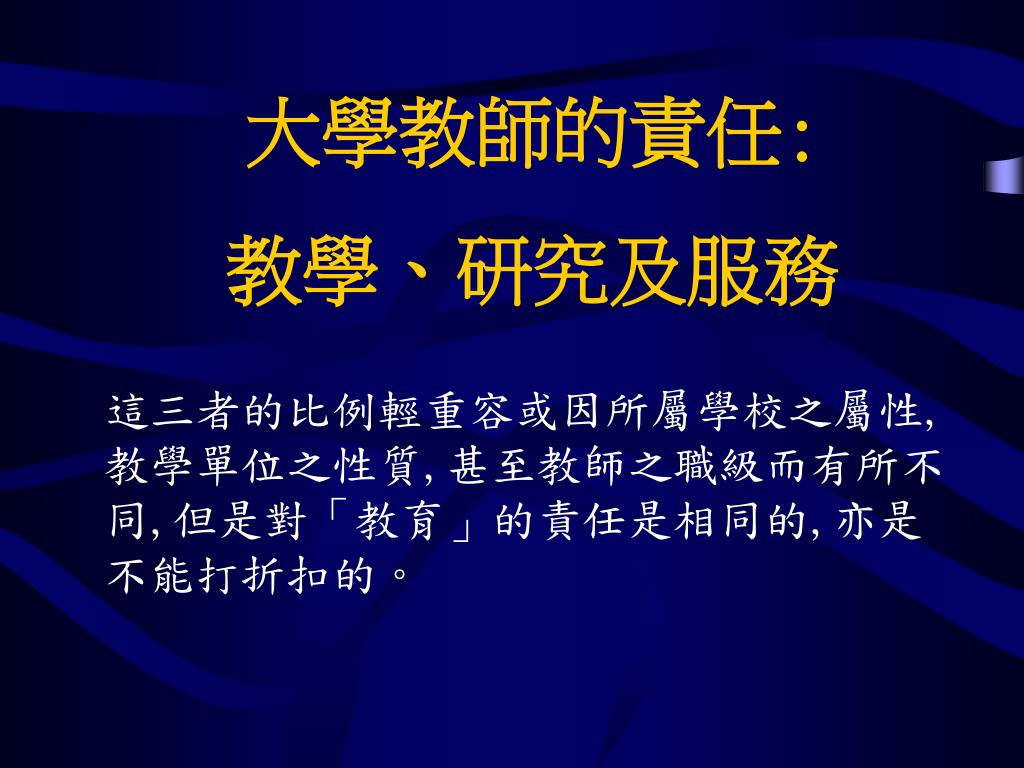 大學教師的責任:
教學、研究及服務

這三者的比例輕重容或因所屬學校之屬性, 教學單位之性質, 甚至教師之職級而有所不同, 但是對「教育」的責任是相同的, 亦是不能打折扣的。